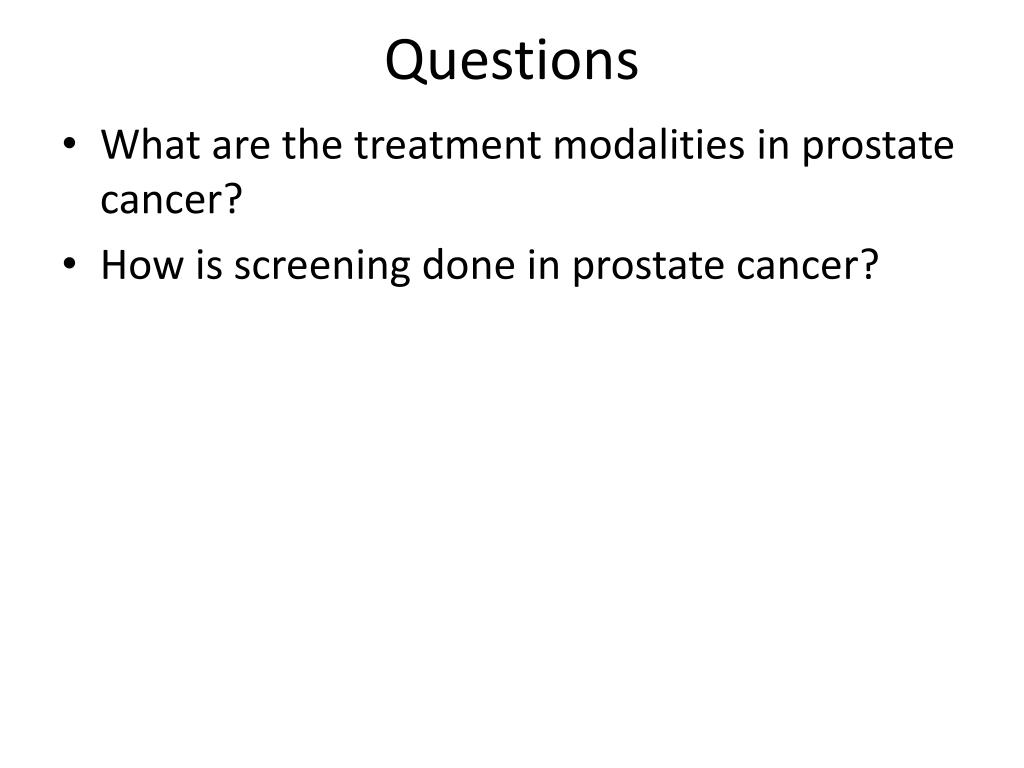 Questions

• What are the treatment modalities in prostate cancer?
• How is screening done in prostate cancer?